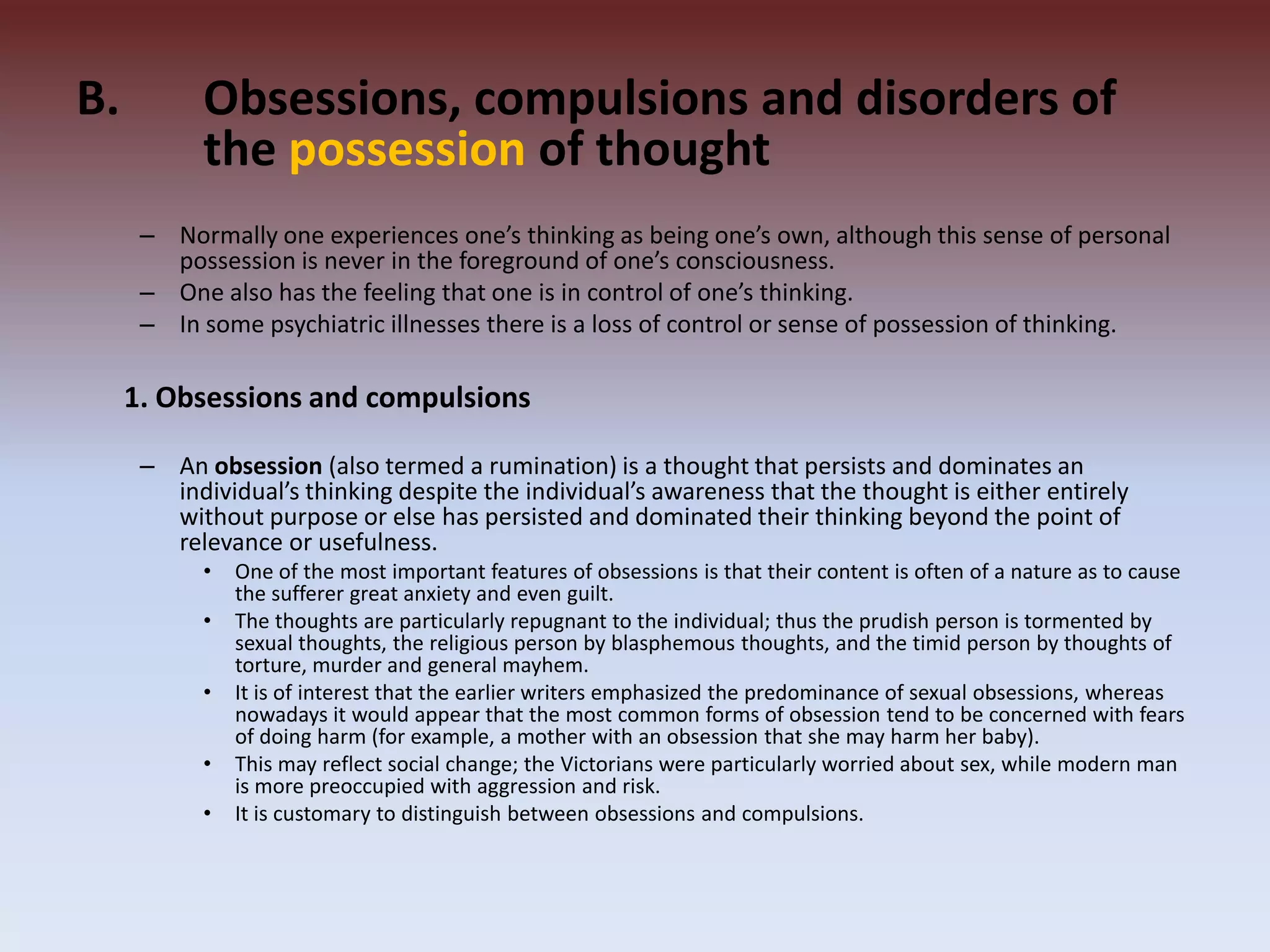 B. Obsessions, compulsions and disorders of the possession of thought

– Normally one experiences one's thinking as being one's own, although this sense of personal possession is never in the foreground of one's consciousness.
– One also has the feeling that one is in control of one's thinking.
– In some psychiatric illnesses there is a loss of control or sense of possession of thinking.

1. Obsessions and compulsions

– An obsession (also termed a rumination) is a thought that persists and dominates an individual's thinking despite the individual's awareness that the thought is either entirely without purpose or else has persisted and dominated their thinking beyond the point of relevance or usefulness.
• One of the most important features of obsessions is that their content is often of a nature as to cause the sufferer great anxiety and even guilt.
• The thoughts are particularly repugnant to the individual; thus the prudish person is tormented by sexual thoughts, the religious person by blasphemous thoughts, and the timid person by thoughts of torture, murder and general mayhem.
• It is of interest that the earlier writers emphasized the predominance of sexual obsessions, whereas nowadays it would appear that the most common forms of obsession tend to be concerned with fears of doing harm (for example, a mother with an obsession that she may harm her baby).
• This may reflect social change; the Victorians were particularly worried about sex, while modern man is more preoccupied with aggression and risk.
• It is customary to distinguish between obsessions and compulsions.